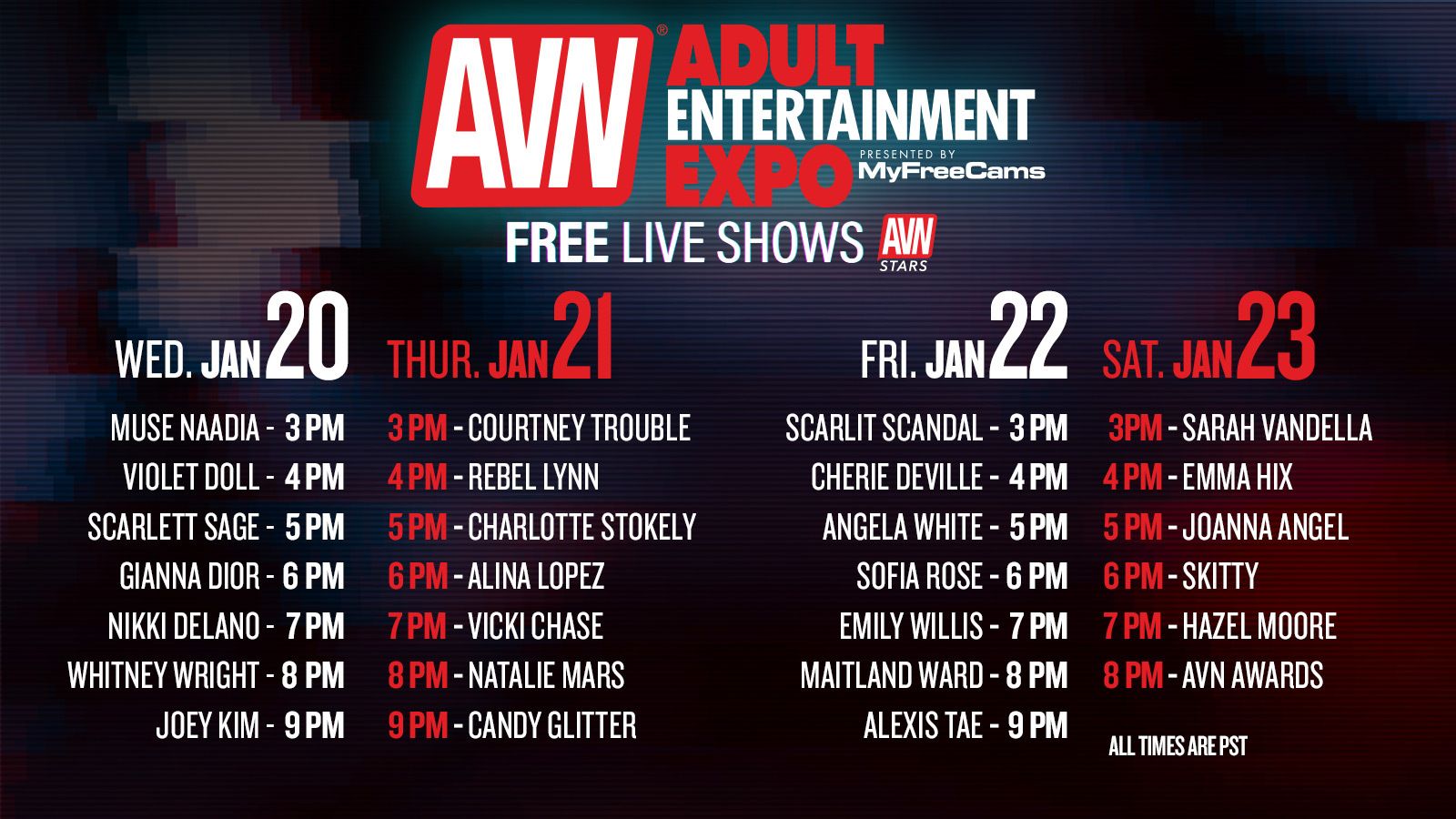 AVN® ADULT ENTERTAINMENT EXPO
PRESENTED BY MyFreeCams

FREE LIVE SHOWS AVN STARS

WED. JAN 20
MUSE NAADIA - 3 PM
VIOLET DOLL - 4 PM
SCARLETT SAGE - 5 PM
GIANNA DIOR - 6 PM
NIKKI DELANO - 7 PM
WHITNEY WRIGHT - 8 PM
JOEY KIM - 9 PM

THUR. JAN 21
3 PM - COURTNEY TROUBLE
4 PM - REBEL LYNN
5 PM - CHARLOTTE STOKELY
6 PM - ALINA LOPEZ
7 PM - VICKI CHASE
8 PM - NATALIE MARS
9 PM - CANDY GLITTER

FRI. JAN 22
SCARLIT SCANDAL - 3 PM
CHERIE DEVILLE - 4 PM
ANGELA WHITE - 5 PM
SOFIA ROSE - 6 PM
EMILY WILLIS - 7 PM
MAITLAND WARD - 8 PM
ALEXIS TAE - 9 PM

SAT. JAN 23
3PM - SARAH VANDELLA
4 PM - EMMA HIX
5 PM - JOANNA ANGEL
6 PM - SKITTY
7 PM - HAZEL MOORE
8 PM - AVN AWARDS

ALL TIMES ARE PST